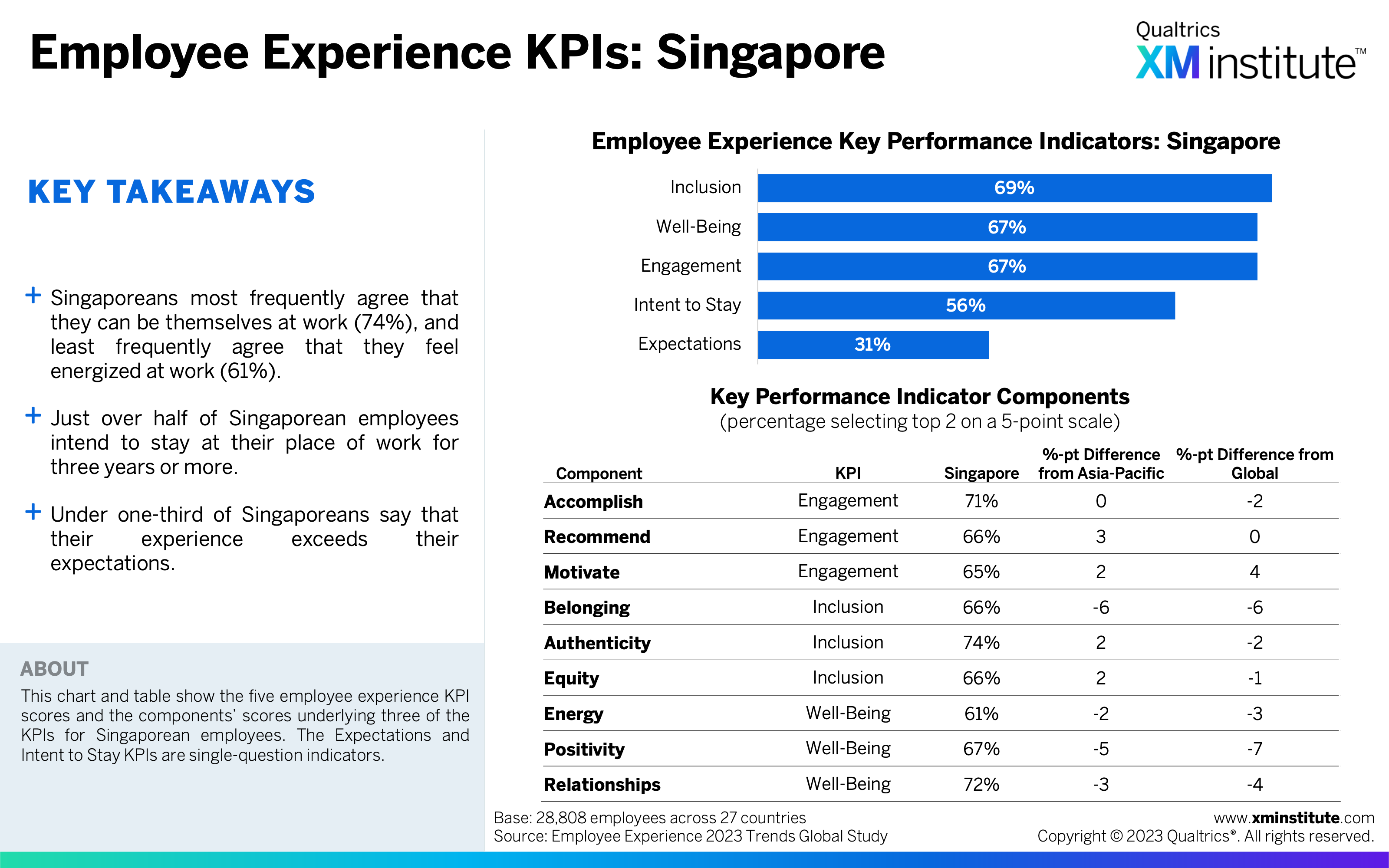 Employee Experience KPIs: Singapore

Qualtrics XM institute™

KEY TAKEAWAYS

+ Singaporeans most frequently agree that they can be themselves at work (74%), and least frequently agree that they feel energized at work (61%).

+ Just over half of Singaporean employees intend to stay at their place of work for three years or more.

+ Under one-third of Singaporeans say that their experience exceeds their expectations.

ABOUT
This chart and table show the five employee experience KPI scores and the components' scores underlying three of the KPIs for Singaporean employees. The Expectations and Intent to Stay KPIs are single-question indicators.

Employee Experience Key Performance Indicators: Singapore

Inclusion 69%
Well-Being 67%
Engagement 67%
Intent to Stay 56%
Expectations 31%

Key Performance Indicator Components
(percentage selecting top 2 on a 5-point scale)

| Component | KPI | Singapore | %-pt Difference from Asia-Pacific | %-pt Difference from Global |
|---|---|---|---|---|
| Accomplish | Engagement | 71% | 0 | -2 |
| Recommend | Engagement | 66% | 3 | 0 |
| Motivate | Engagement | 65% | 2 | 4 |
| Belonging | Inclusion | 66% | -6 | -6 |
| Authenticity | Inclusion | 74% | 2 | -2 |
| Equity | Inclusion | 66% | 2 | -1 |
| Energy | Well-Being | 61% | -2 | -3 |
| Positivity | Well-Being | 67% | -5 | -7 |
| Relationships | Well-Being | 72% | -3 | -4 |

Base: 28,808 employees across 27 countries
Source: Employee Experience 2023 Trends Global Study

www.xminstitute.com
Copyright © 2023 Qualtrics®. All rights reserved.